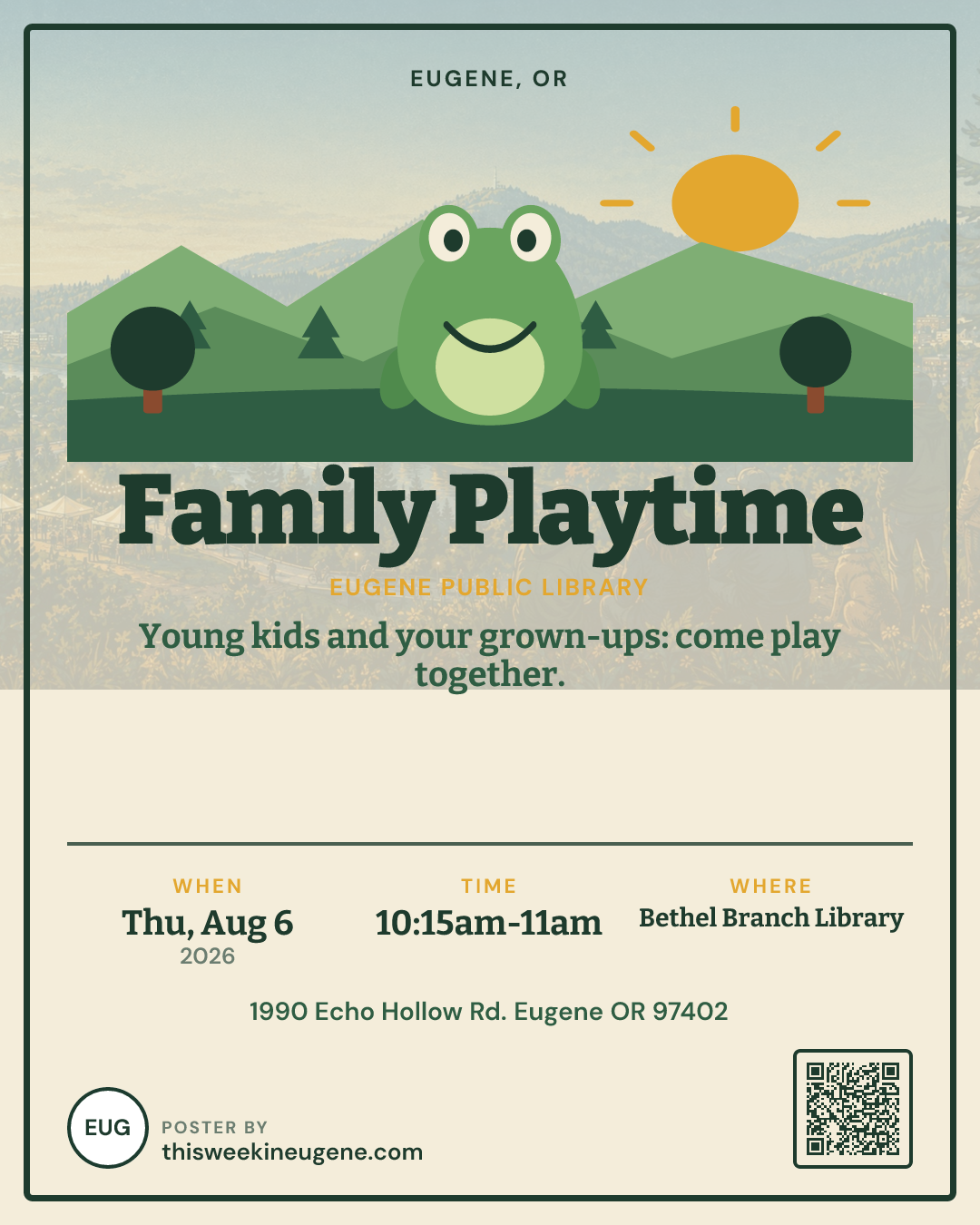 EUGENE, OR

Family Playtime

EUGENE PUBLIC LIBRARY

Young kids and your grown-ups: come play together.

WHEN
Thu, Aug 6
2026

TIME
10:15am-11am

WHERE
Bethel Branch Library

1990 Echo Hollow Rd. Eugene OR 97402

EUG

POSTER BY
thisweekineugene.com